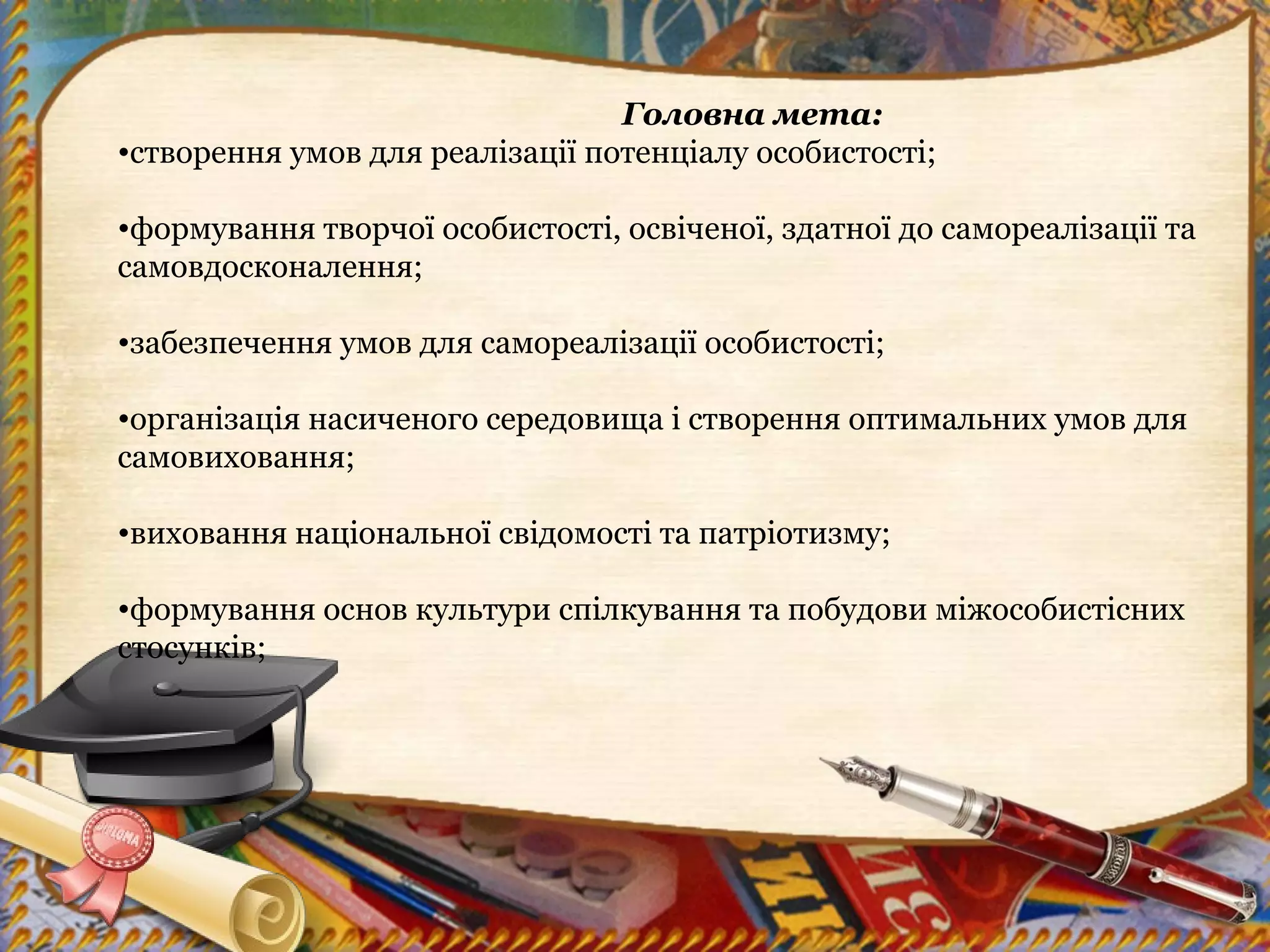 Головна мета:

•створення умов для реалізації потенціалу особистості;

•формування творчої особистості, освіченої, здатної до самореалізації та самовдосконалення;

•забезпечення умов для самореалізації особистості;

•організація насиченого середовища і створення оптимальних умов для самовиховання;

•виховання національної свідомості та патріотизму;

•формування основ культури спілкування та побудови міжособистісних стосунків;

DIPLOMA